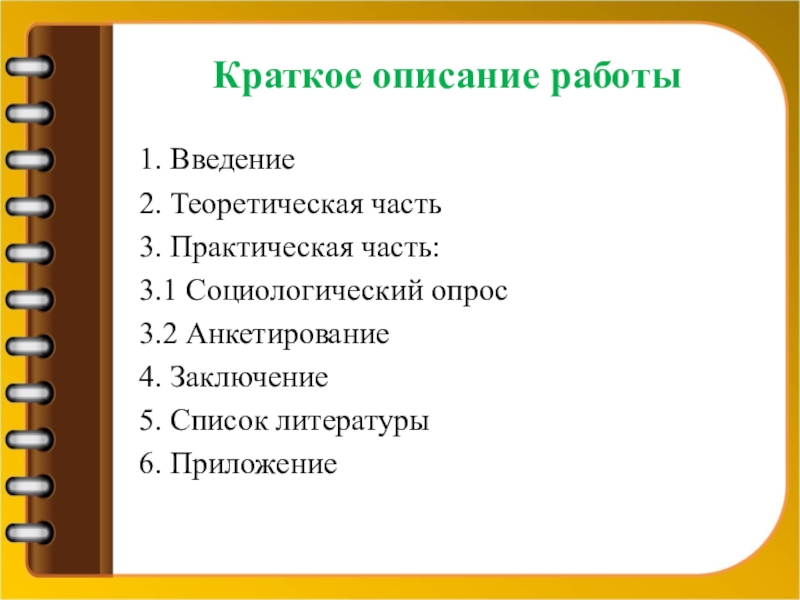 Краткое описание работы

1. Введение
2. Теоретическая часть
3. Практическая часть:
3.1 Социологический опрос
3.2 Анкетирование
4. Заключение
5. Список литературы
6. Приложение